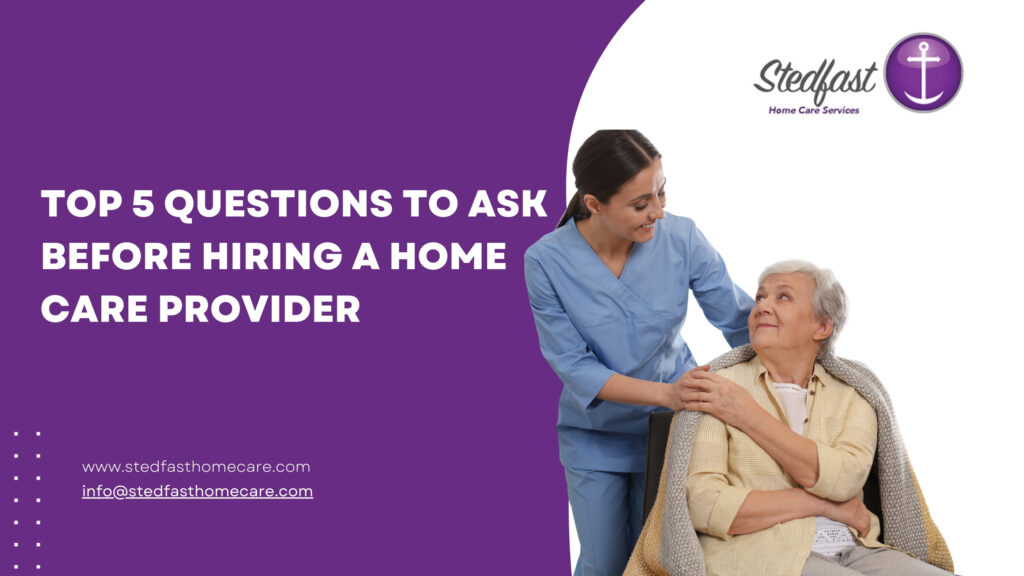 Stedfast
Home Care Services

TOP 5 QUESTIONS TO ASK BEFORE HIRING A HOME CARE PROVIDER

www.stedfasthomecare.com
info@stedfasthomecare.com